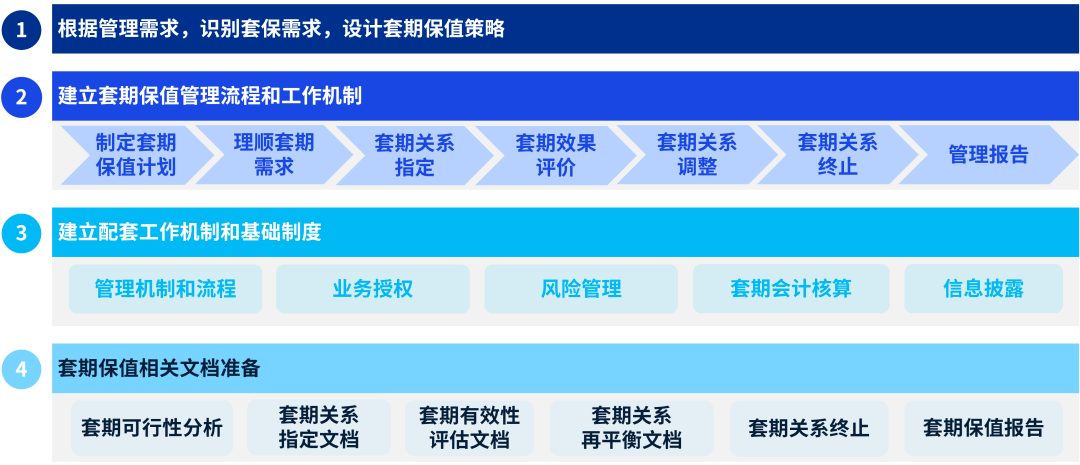 1 根据管理需求，识别套保需求，设计套期保值策略

2 建立套期保值管理流程和工作机制

制定套期保值计划

理顺套期需求

套期关系指定

套期效果评价

套期关系调整

套期关系终止

管理报告

3 建立配套工作机制和基础制度

管理机制和流程

业务授权

风险管理

套期会计核算

信息披露

4 套期保值相关文档准备

套期可行性分析

套期关系指定文档

套期有效性评估文档

套期关系再平衡文档

套期关系终止

套期保值报告